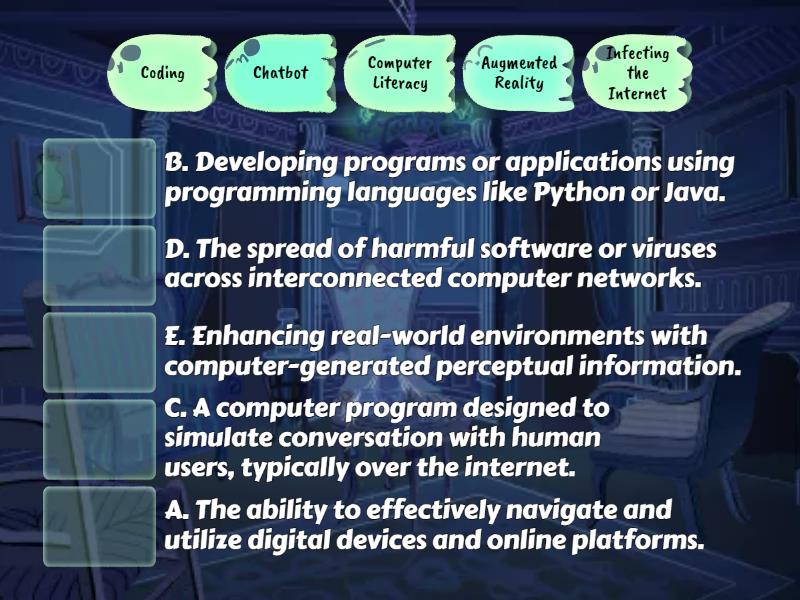 Coding

Chatbot

Computer Literacy

Augmented Reality

Infecting the Internet

B. Developing programs or applications using programming languages like Python or Java.

D. The spread of harmful software or viruses across interconnected computer networks.

E. Enhancing real-world environments with computer-generated perceptual information.

C. A computer program designed to simulate conversation with human users, typically over the internet.

A. The ability to effectively navigate and utilize digital devices and online platforms.